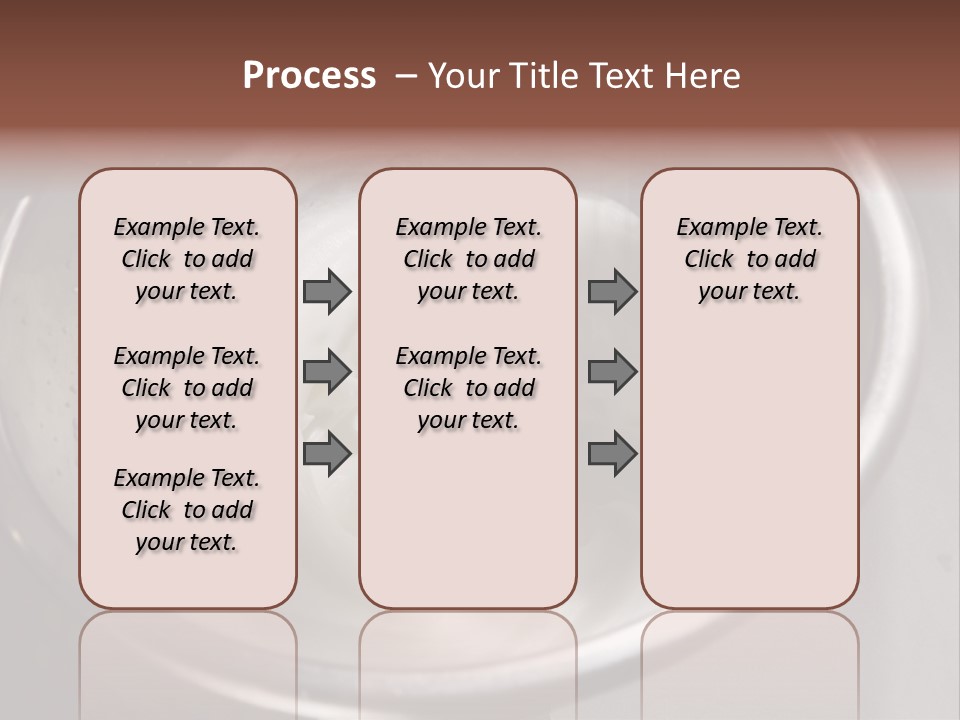 Process – Your Title Text Here

Example Text. Click to add your text.

Example Text. Click to add your text.

Example Text. Click to add your text.

Example Text. Click to add your text.

Example Text. Click to add your text.

Example Text. Click to add your text.